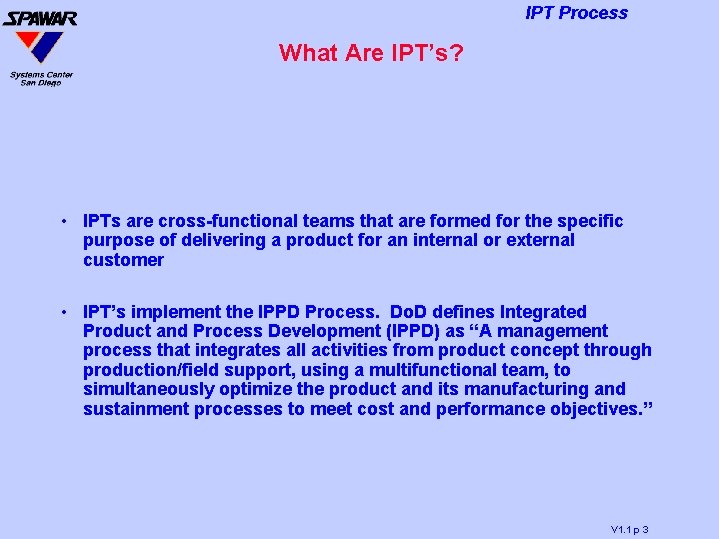 SPAWAR
Systems Center
San Diego

IPT Process

What Are IPT's?

• IPTs are cross-functional teams that are formed for the specific purpose of delivering a product for an internal or external customer

• IPT's implement the IPPD Process. DoD defines Integrated Product and Process Development (IPPD) as "A management process that integrates all activities from product concept through production/field support, using a multifunctional team, to simultaneously optimize the product and its manufacturing and sustainment processes to meet cost and performance objectives."

V1.1 p 3